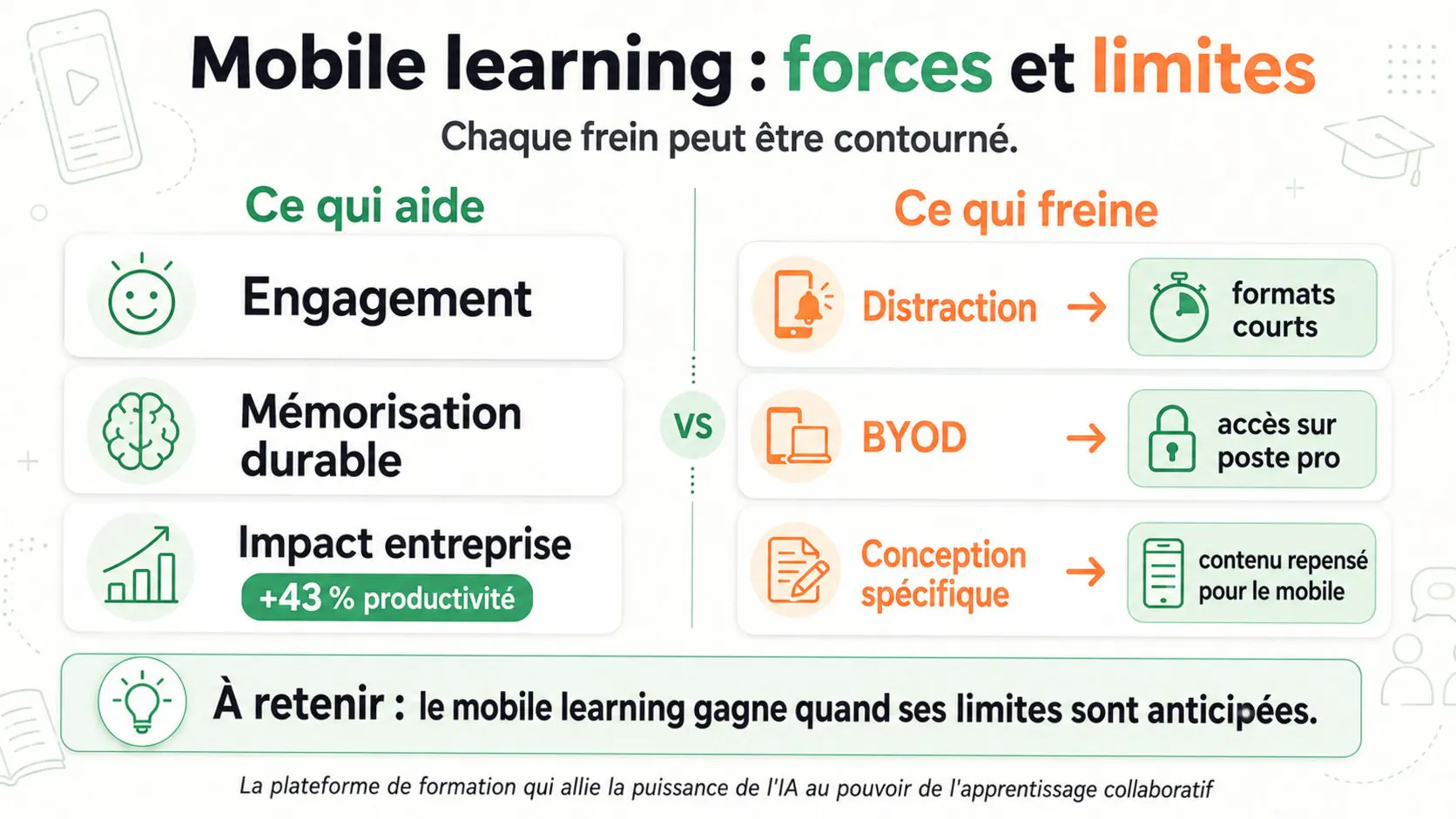 Mobile learning : forces et limites

Chaque frein peut être contourné.

Ce qui aide

Engagement

Mémorisation durable

Impact entreprise

+43 % productivité

VS

Ce qui freine

Distraction → formats courts

BYOD → accès sur poste pro

Conception spécifique → contenu repensé pour le mobile

À retenir : le mobile learning gagne quand ses limites sont anticipées.

La plateforme de formation qui allie la puissance de l'IA au pouvoir de l'apprentissage collaboratif